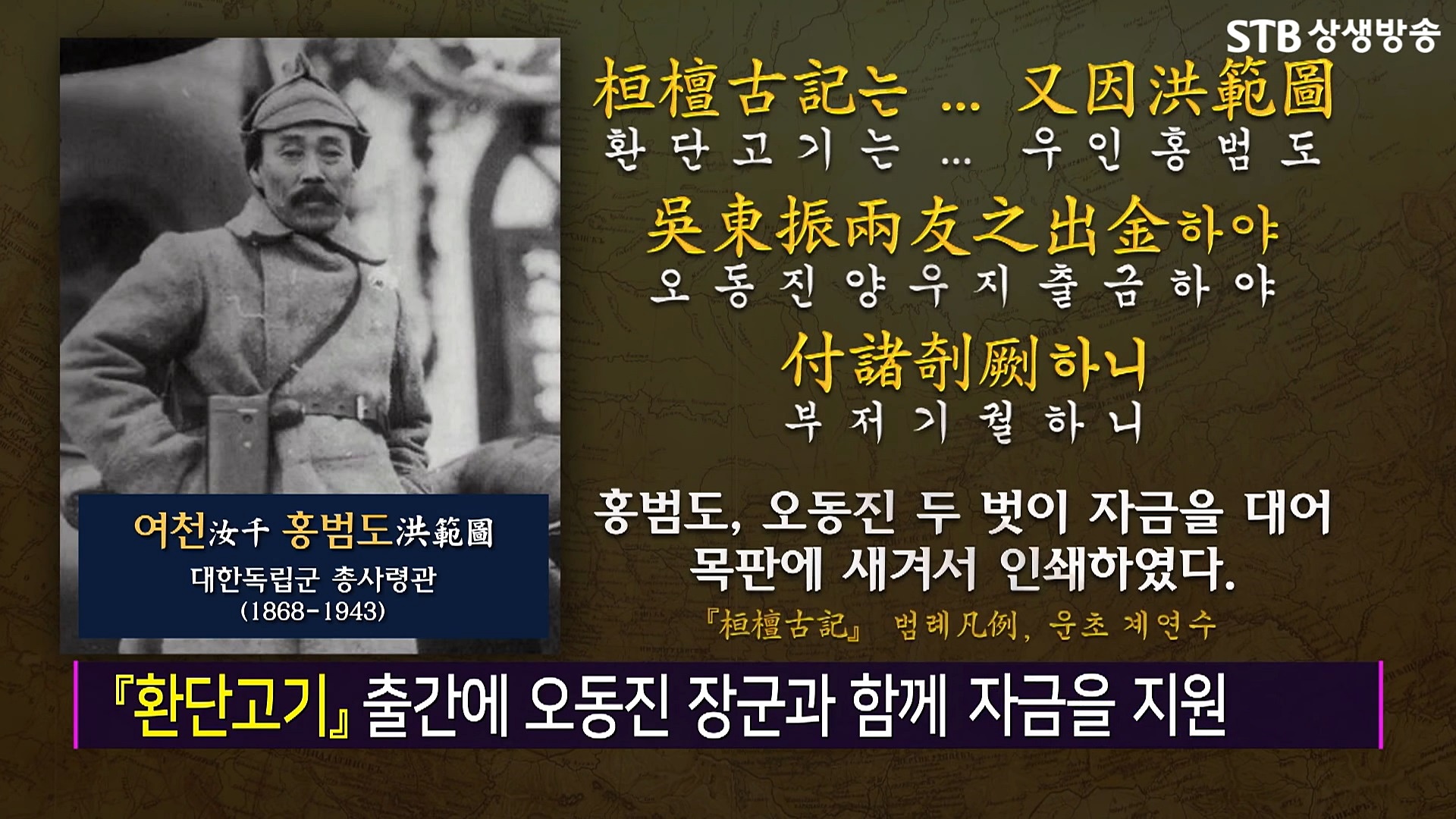 STB 상생방송

桓檀古記는 ... 又因洪範圖
환단고기는 ... 우인홍범도

吳東振兩友之出金하야
오동진양우지출금하야

付諸剞劂하니
부저기궐하니

홍범도, 오동진 두 벗이 자금을 대어 목판에 새겨서 인쇄하였다.

『桓檀古記』 범례凡例, 운초 계연수

여천汝千 홍범도洪範圖
대한독립군 총사령관
(1868-1943)

『환단고기』 출간에 오동진 장군과 함께 자금을 지원